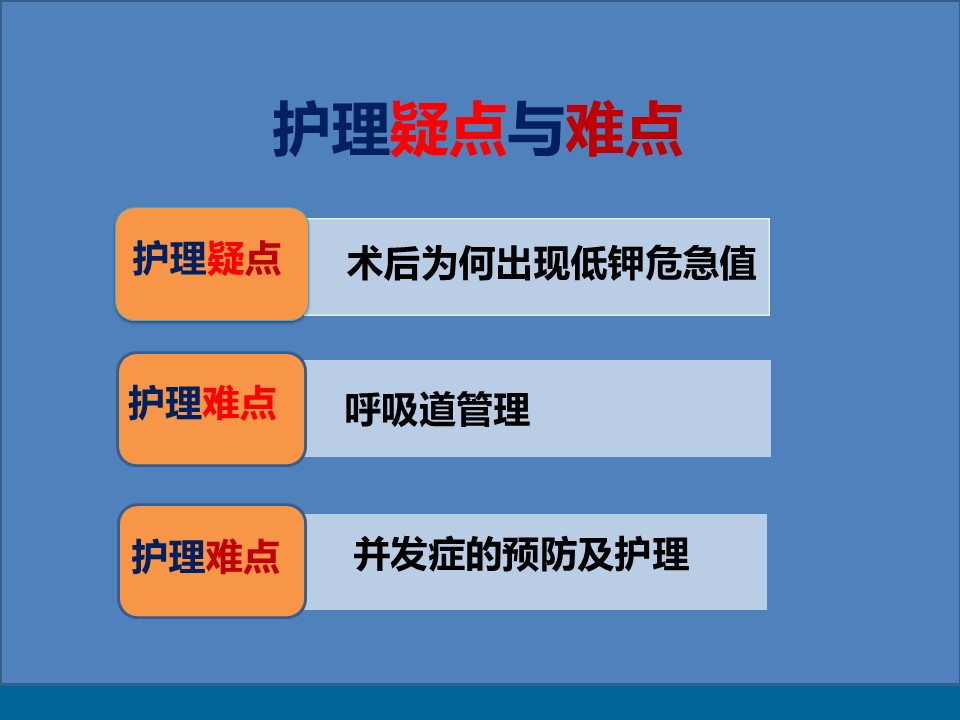 护理疑点与难点

护理疑点

术后为何出现低钾危急值

护理难点

呼吸道管理

护理难点

并发症的预防及护理